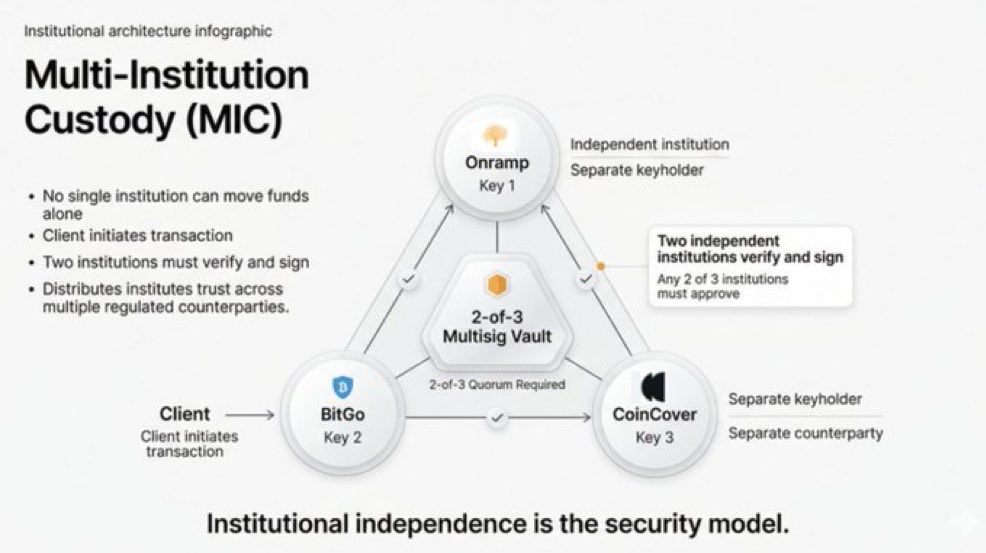 Institutional architecture infographic

Multi-Institution Custody (MIC)

• No single institution can move funds alone
• Client initiates transaction
• Two institutions must verify and sign
• Distributes institutes trust across multiple regulated counterparties.

Onramp
Key 1

Independent institution
Separate keyholder

Two independent institutions verify and sign
Any 2 of 3 institutions must approve

2-of-3 Multisig Vault

2-of-3 Quorum Required

Client
Client initiates transaction

BitGo
Key 2

CoinCover
Key 3

Separate keyholder
Separate counterparty

Institutional independence is the security model.